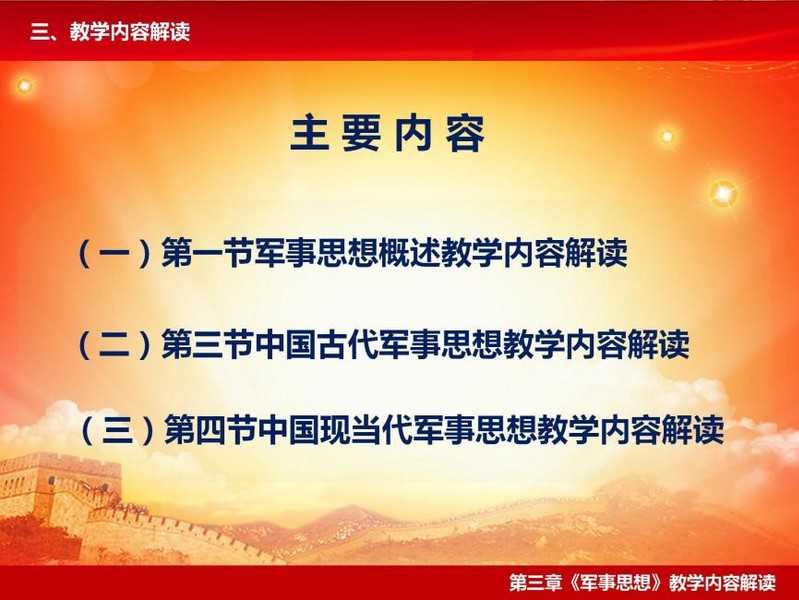 三、教学内容解读

主要内容

（一）第一节军事思想概述教学内容解读

（二）第三节中国古代军事思想教学内容解读

（三）第四节中国现当代军事思想教学内容解读

第三章《军事思想》教学内容解读